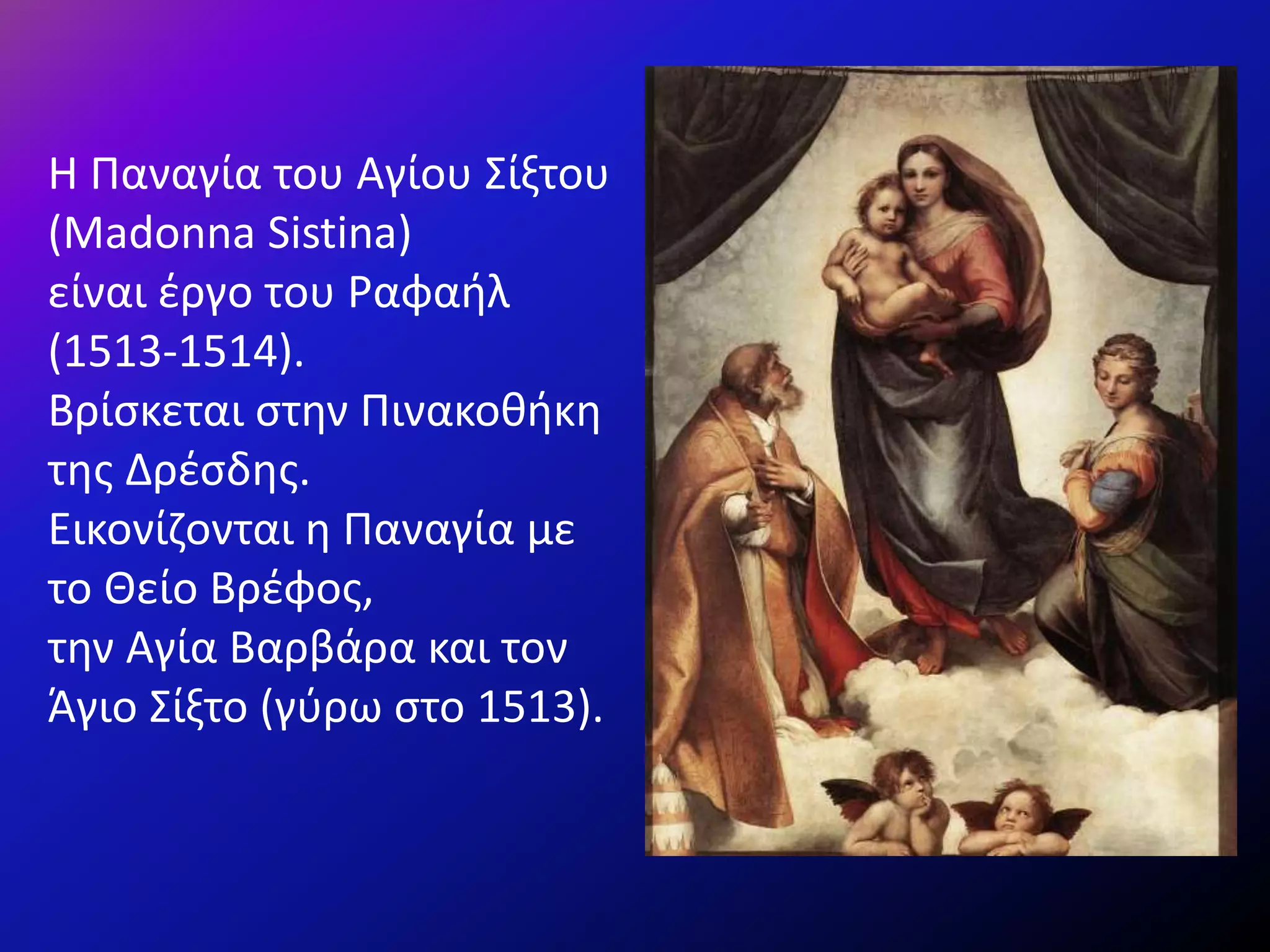 Η Παναγία του Αγίου Σίξτου (Madonna Sistina)
είναι έργο του Ραφαήλ (1513-1514).
Βρίσκεται στην Πινακοθήκη της Δρέσδης.
Εικονίζονται η Παναγία με το Θείο Βρέφος,
την Αγία Βαρβάρα και τον Άγιο Σίξτο (γύρω στο 1513).